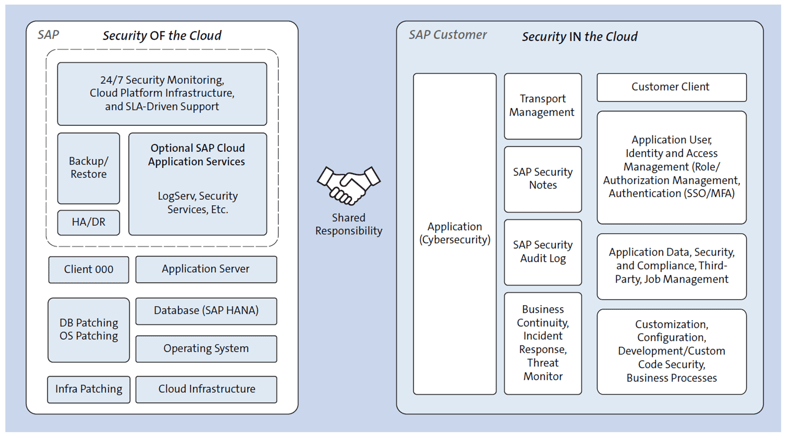 SAP
Security OF the Cloud

24/7 Security Monitoring, Cloud Platform Infrastructure, and SLA-Driven Support

Backup/ Restore

HA/DR

Optional SAP Cloud Application Services

LogServ, Security Services, Etc.

Client 000

Application Server

DB Patching OS Patching

Database (SAP HANA)

Operating System

Infra Patching

Cloud Infrastructure

Shared Responsibility

SAP Customer
Security IN the Cloud

Application (Cybersecurity)

Transport Management

SAP Security Notes

SAP Security Audit Log

Business Continuity, Incident Response, Threat Monitor

Customer Client

Application User, Identity and Access Management (Role/ Authorization Management, Authentication (SSO/MFA)

Application Data, Security, and Compliance, Third-Party, Job Management

Customization, Configuration, Development/Custom Code Security, Business Processes